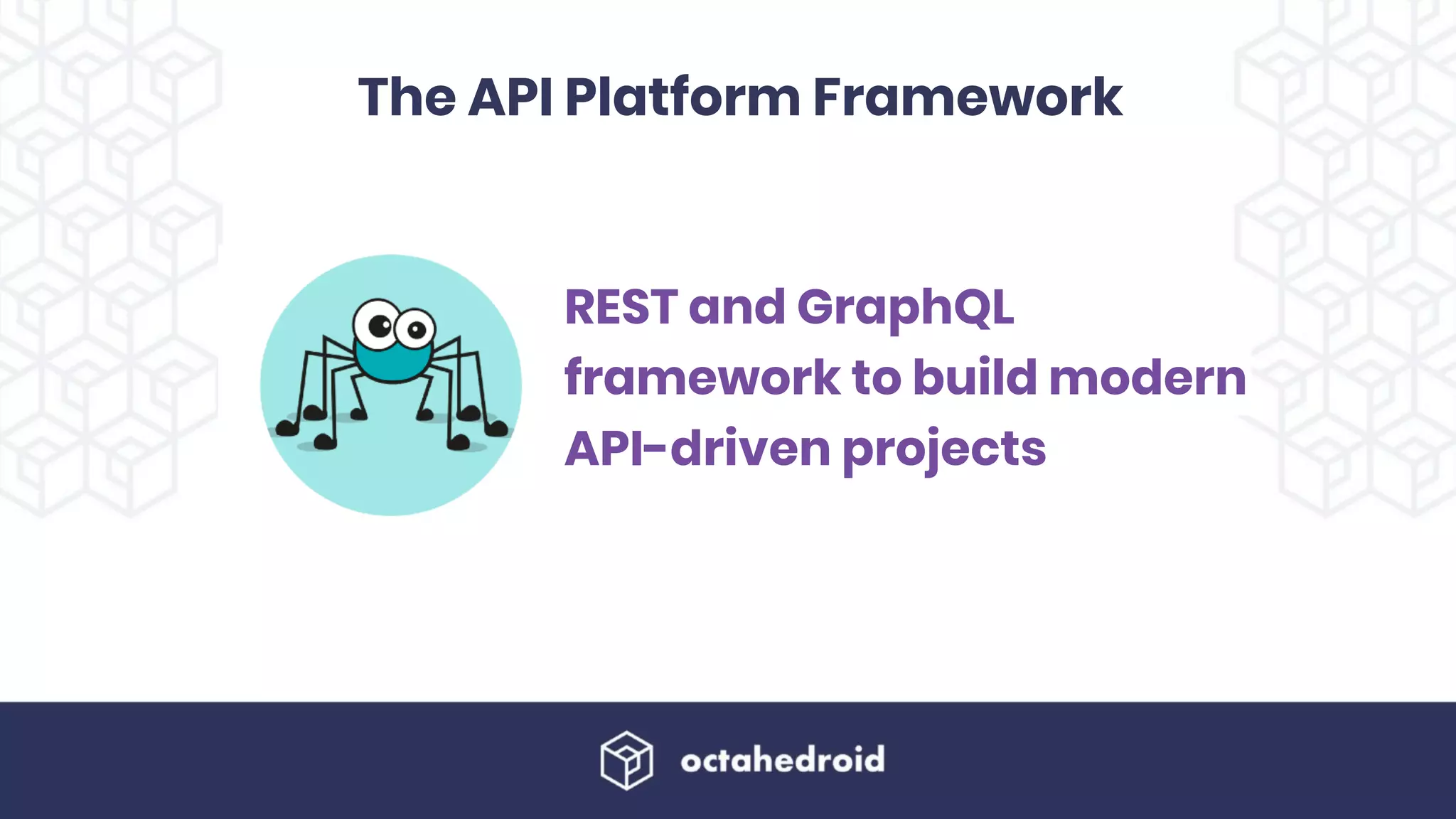 The API Platform Framework

REST and GraphQL framework to build modern API-driven projects

octahedroid